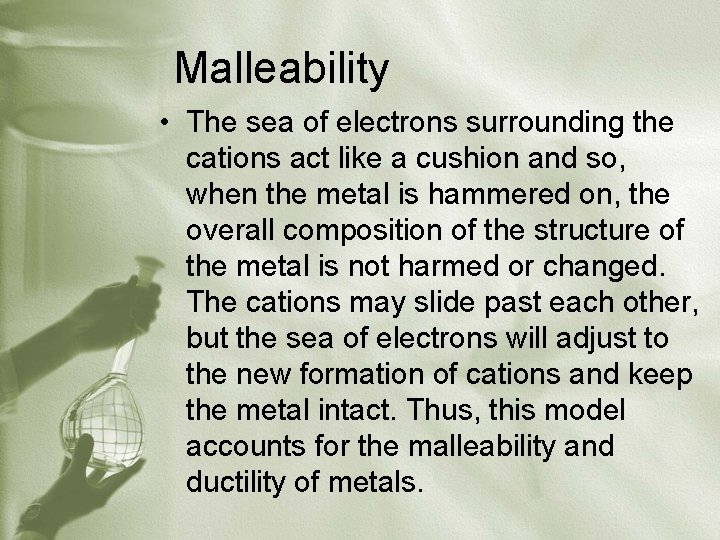 Malleability

• The sea of electrons surrounding the cations act like a cushion and so, when the metal is hammered on, the overall composition of the structure of the metal is not harmed or changed. The cations may slide past each other, but the sea of electrons will adjust to the new formation of cations and keep the metal intact. Thus, this model accounts for the malleability and ductility of metals.